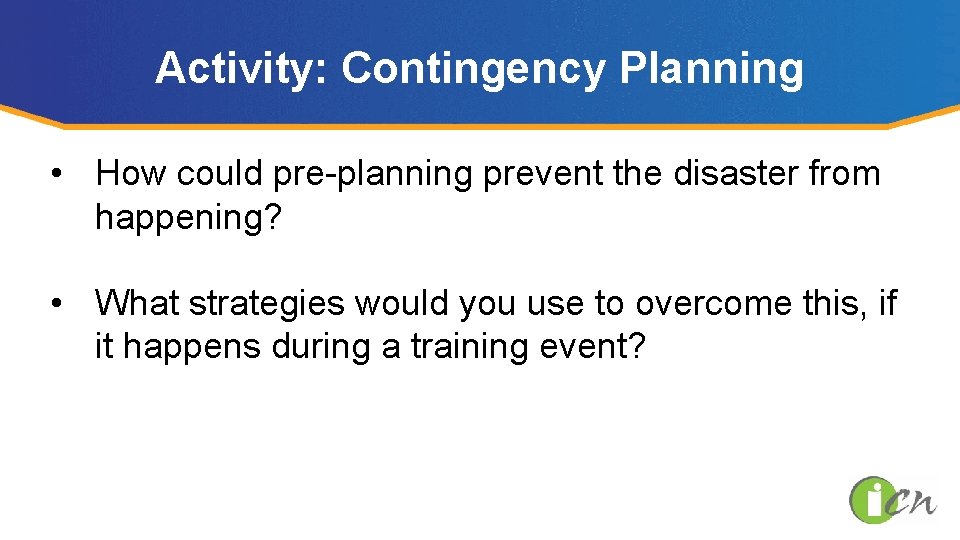 Activity: Contingency Planning

• How could pre-planning prevent the disaster from happening?

• What strategies would you use to overcome this, if it happens during a training event?

iCN